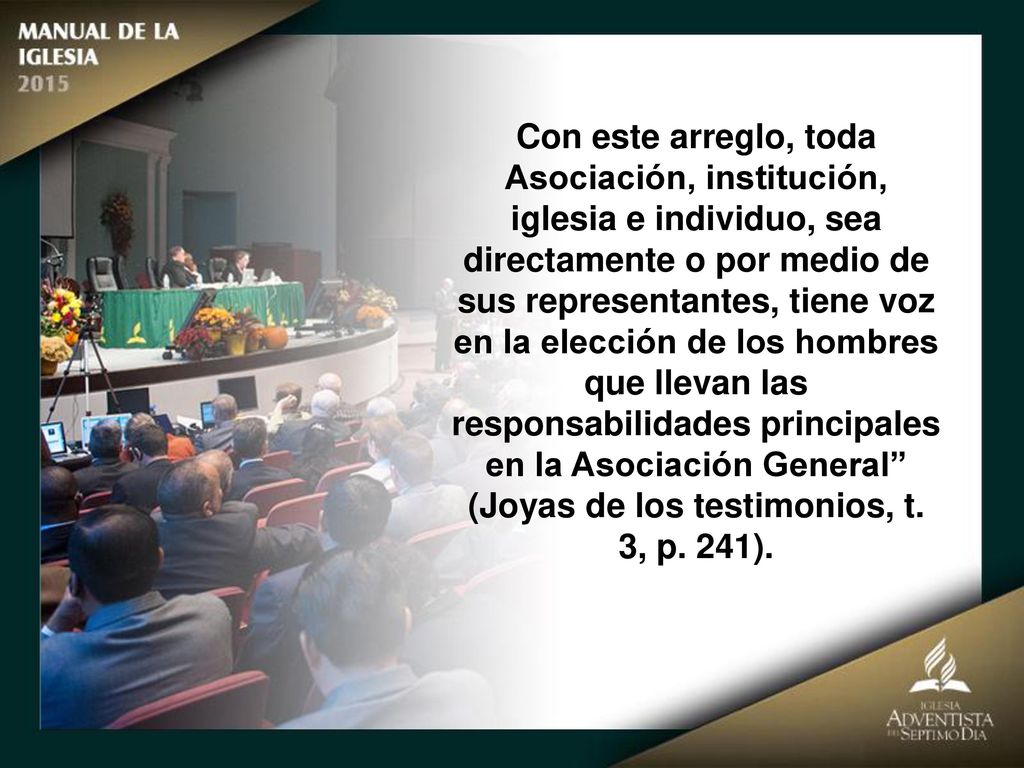 MANUAL DE LA IGLESIA
2015

Con este arreglo, toda Asociación, institución, iglesia e individuo, sea directamente o por medio de sus representantes, tiene voz en la elección de los hombres que llevan las responsabilidades principales en la Asociación General” (Joyas de los testimonios, t. 3, p. 241).

IGLESIA
ADVENTISTA
DEL SEPTIMO DIA